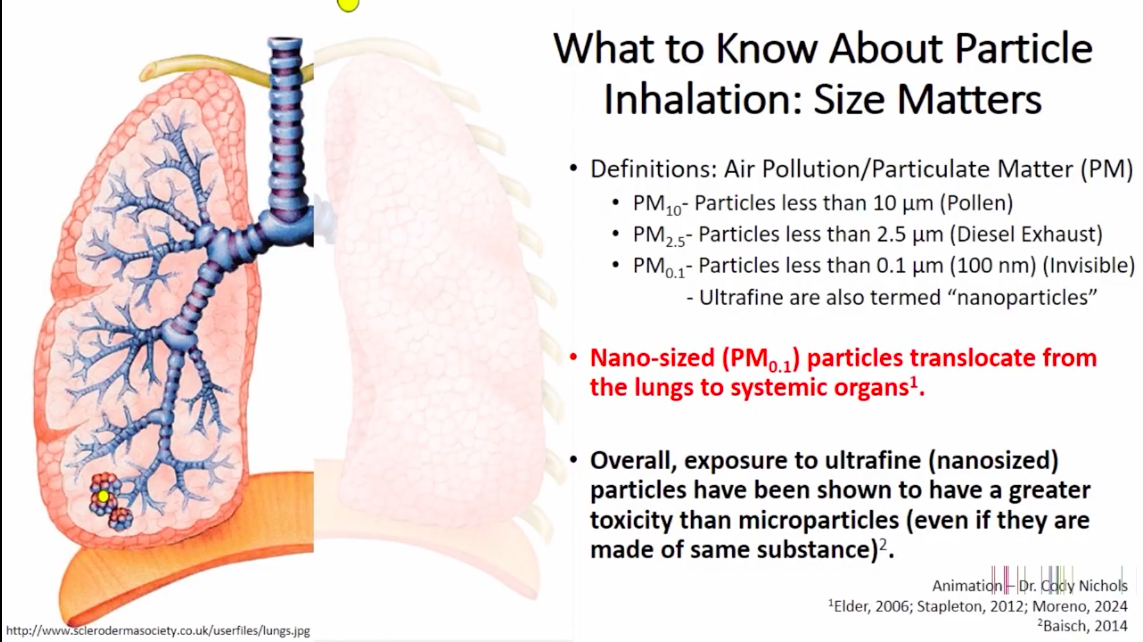 What to Know About Particle Inhalation: Size Matters

• Definitions: Air Pollution/Particulate Matter (PM)
• $PM_{10}$- Particles less than 10 µm (Pollen)
• $PM_{2.5}$- Particles less than 2.5 µm (Diesel Exhaust)
• $PM_{0.1}$- Particles less than 0.1 µm (100 nm) (Invisible)
- Ultrafine are also termed "nanoparticles"

• Nano-sized ($PM_{0.1}$) particles translocate from the lungs to systemic organs$^1$.

• Overall, exposure to ultrafine (nanosized) particles have been shown to have a greater toxicity than microparticles (even if they are made of same substance)$^2$.

Animation – Dr. Cody Nichols
$^1$Elder, 2006; Stapleton, 2012; Moreno, 2024
$^2$Baisch, 2014

http://www.sclerodermasociety.co.uk/userfiles/lungs.jpg